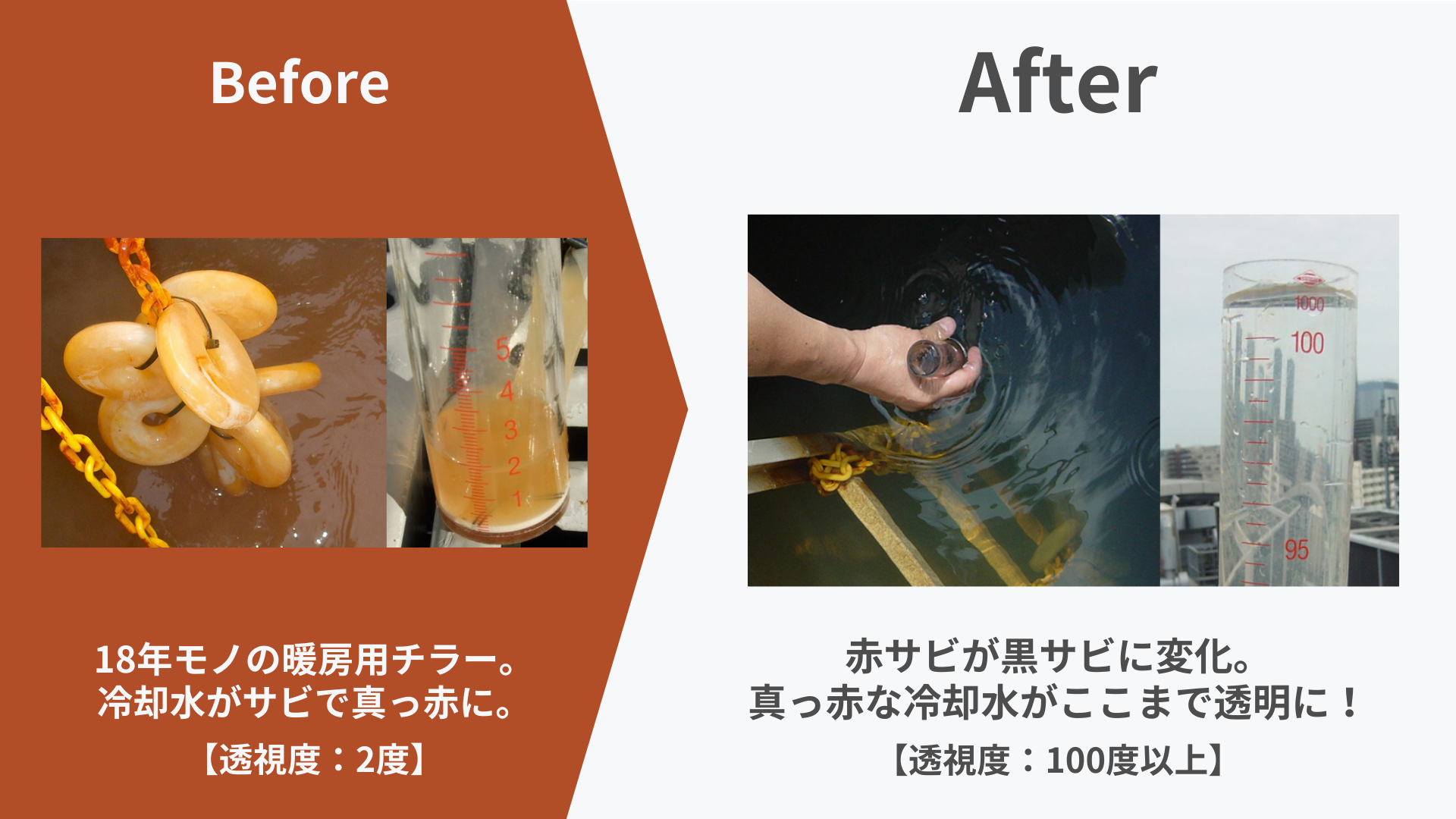 Before

5
4
3
2
1

18年モノの暖房用チラー。
冷却水がサビで真っ赤に。

【透視度：2度】

After

1000
100
95

赤サビが黒サビに変化。
真っ赤な冷却水がここまで透明に！

【透視度：100度以上】